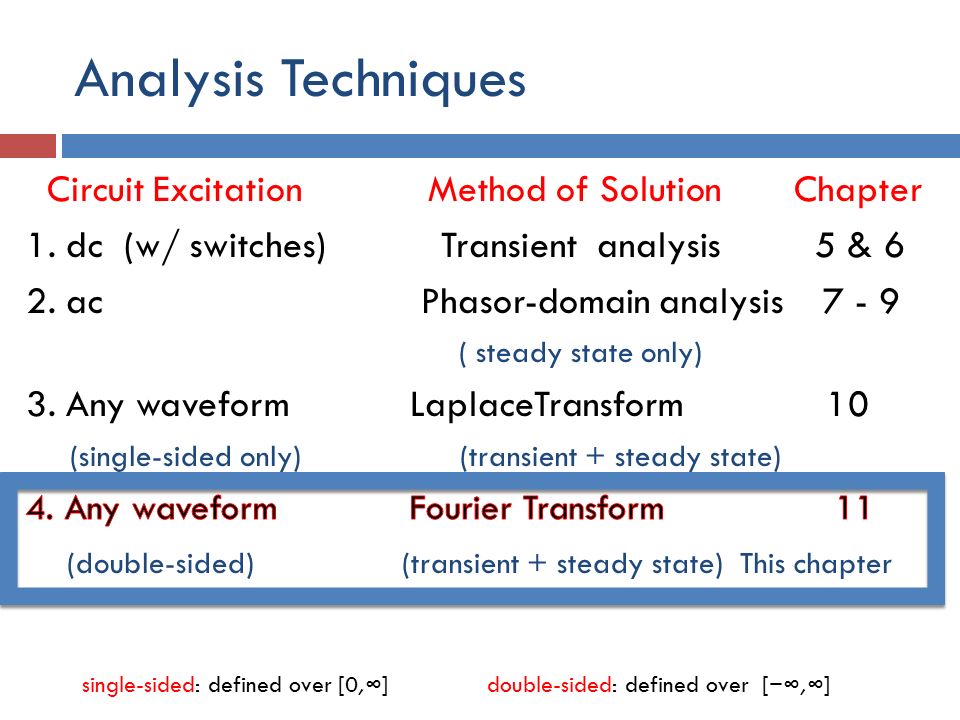 Analysis Techniques

| Circuit Excitation | Method of Solution | Chapter |
|---|---|---|
| 1. dc (w/ switches) | Transient analysis | 5 & 6 |
| 2. ac | Phasor-domain analysis ( steady state only) | 7 - 9 |
| 3. Any waveform (single-sided only) | LaplaceTransform (transient + steady state) | 10 |
| 4. Any waveform (double-sided) | Fourier Transform (transient + steady state) | 11 This chapter |

single-sided: defined over $[0,\infty]$ double-sided: defined over $[-\infty,\infty]$